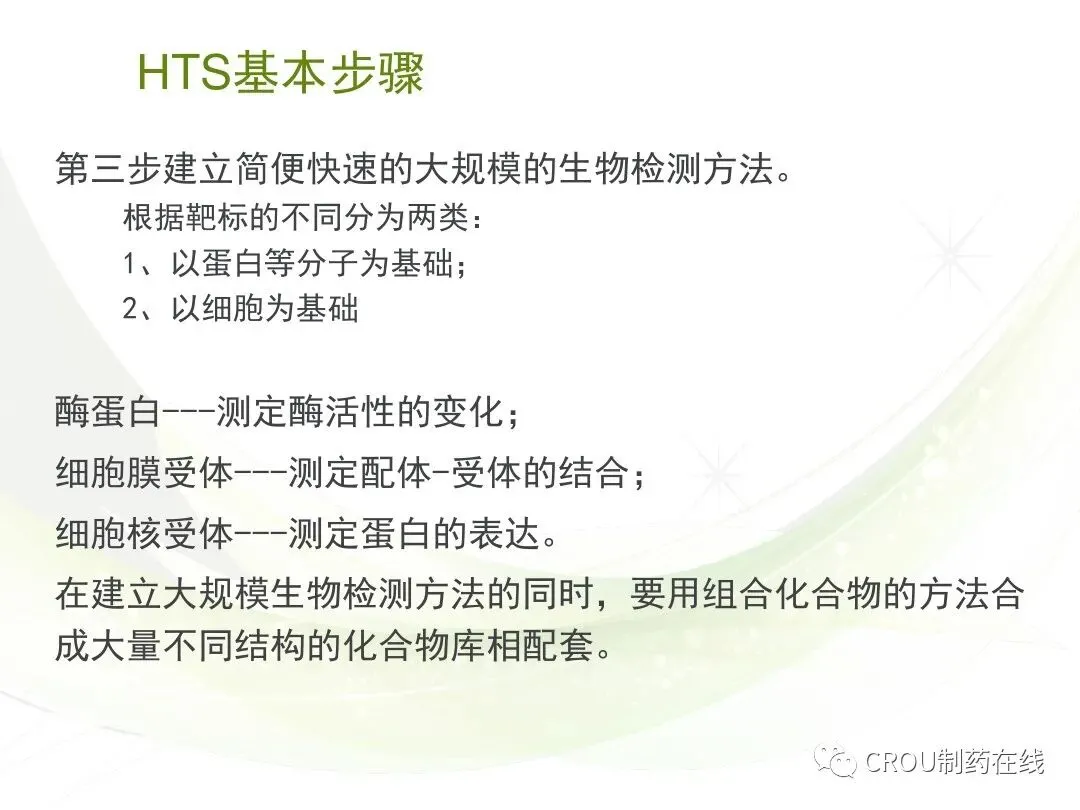 HTS基本步骤

第三步建立简便快速的大规模的生物检测方法。

根据靶标的不同分为两类：

1、以蛋白等分子为基础；

2、以细胞为基础

酶蛋白---测定酶活性的变化；

细胞膜受体---测定配体-受体的结合；

细胞核受体---测定蛋白的表达。

在建立大规模生物检测方法的同时，要用组合化合物的方法合成大量不同结构的化合物库相配套。

CROU制药在线